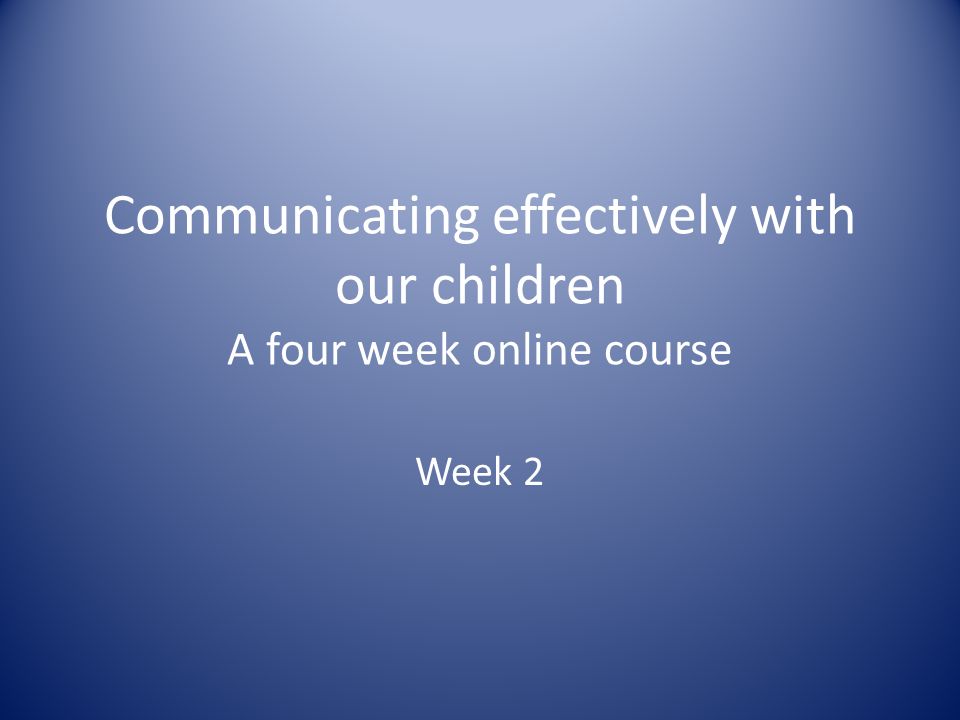 Communicating effectively with our children
A four week online course

Week 2